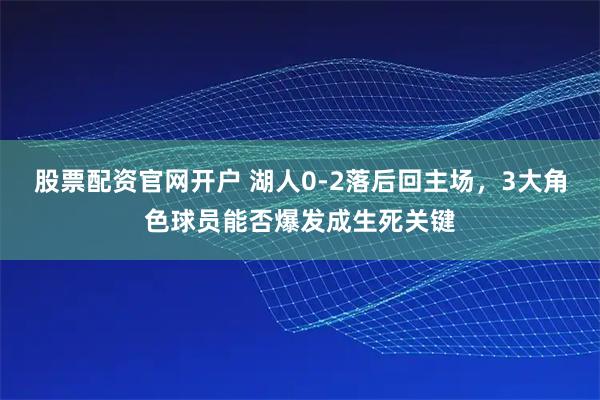 股票配资官网开户 湖人0-2落后回主场，3大角色球员能否爆发成生死关键